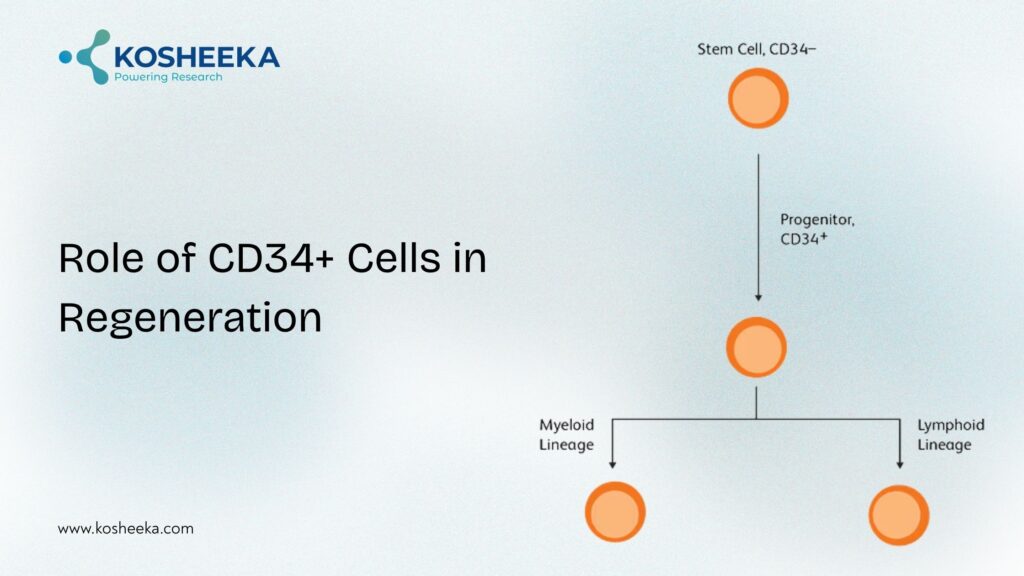 KOSHEEKA
Powering Research

Role of CD34+ Cells in Regeneration

www.kosheeka.com

Stem Cell, CD34−

Progenitor, CD34$^+$

Myeloid Lineage

Lymphoid Lineage